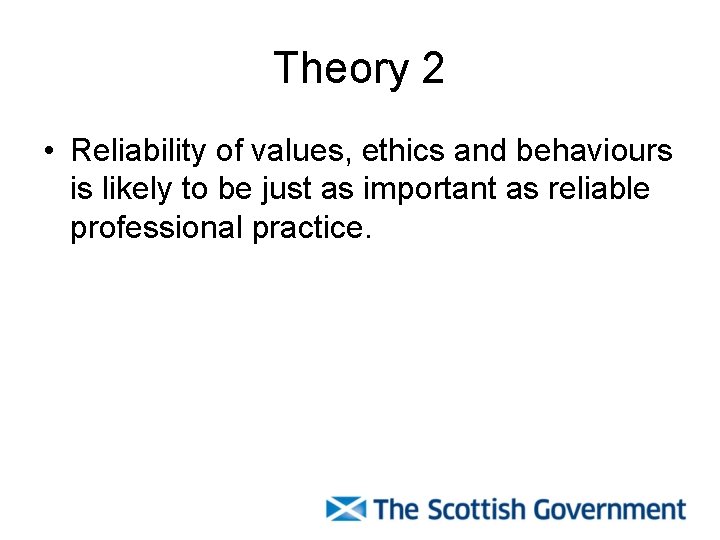 Theory 2

• Reliability of values, ethics and behaviours is likely to be just as important as reliable professional practice.

The Scottish Government